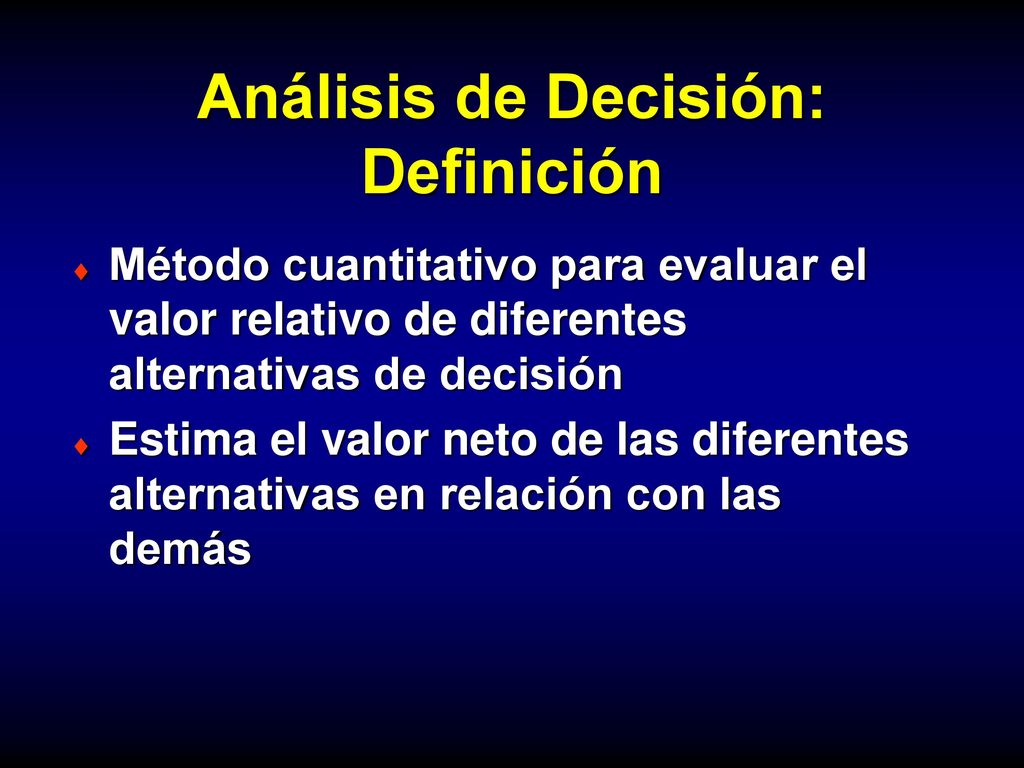 Análisis de Decisión: Definición

♦ Método cuantitativo para evaluar el valor relativo de diferentes alternativas de decisión

♦ Estima el valor neto de las diferentes alternativas en relación con las demás